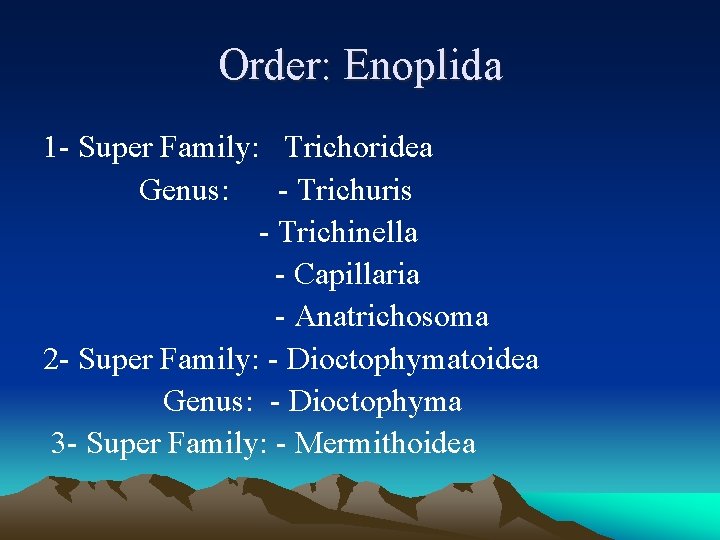 Order: Enoplida

1- Super Family: Trichoridea
Genus: - Trichuris
- Trichinella
- Capillaria
- Anatrichosoma
2- Super Family: - Dioctophymatoidea
Genus: - Dioctophyma
3- Super Family: - Mermithoidea